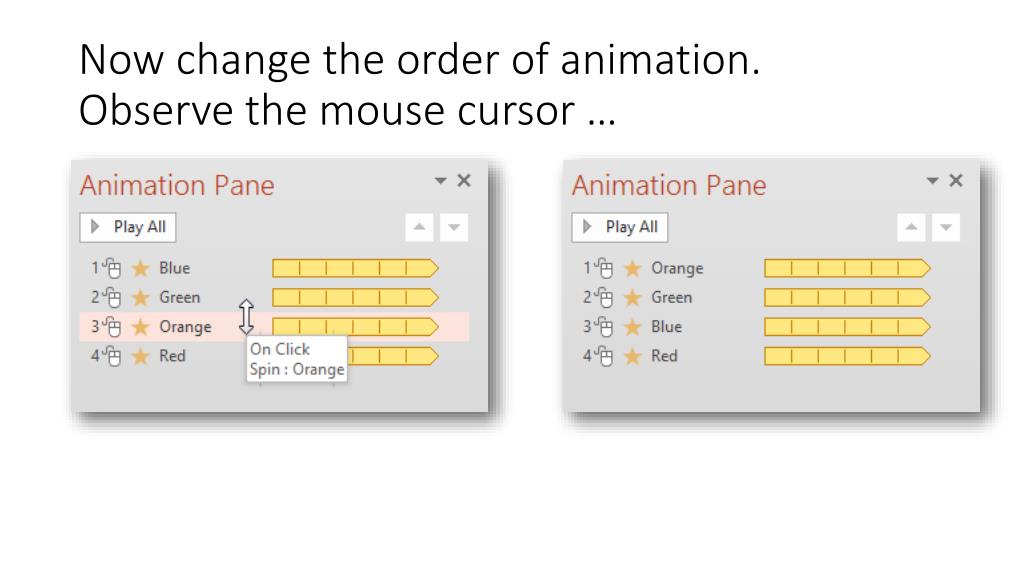 Now change the order of animation.
Observe the mouse cursor …

Animation Pane
Play All
1 Blue
2 Green
3 Orange
4 Red
On Click
Spin : Orange

Animation Pane
Play All
1 Orange
2 Green
3 Blue
4 Red